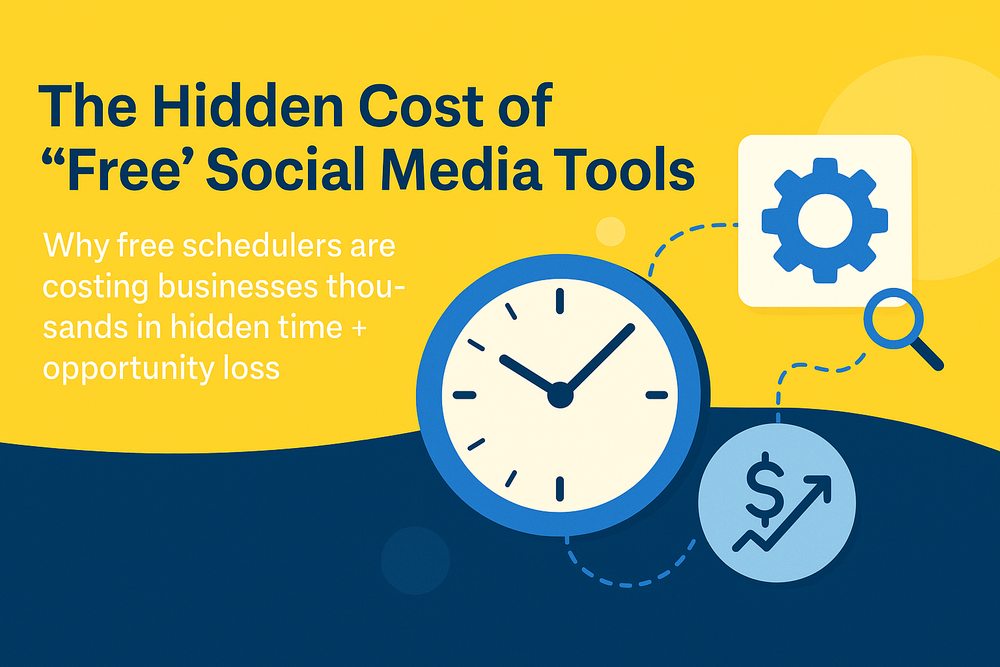 The Hidden Cost of “Free’ Social Media Tools

Why free schedulers are costing businesses thousands in hidden time + opportunity loss

$